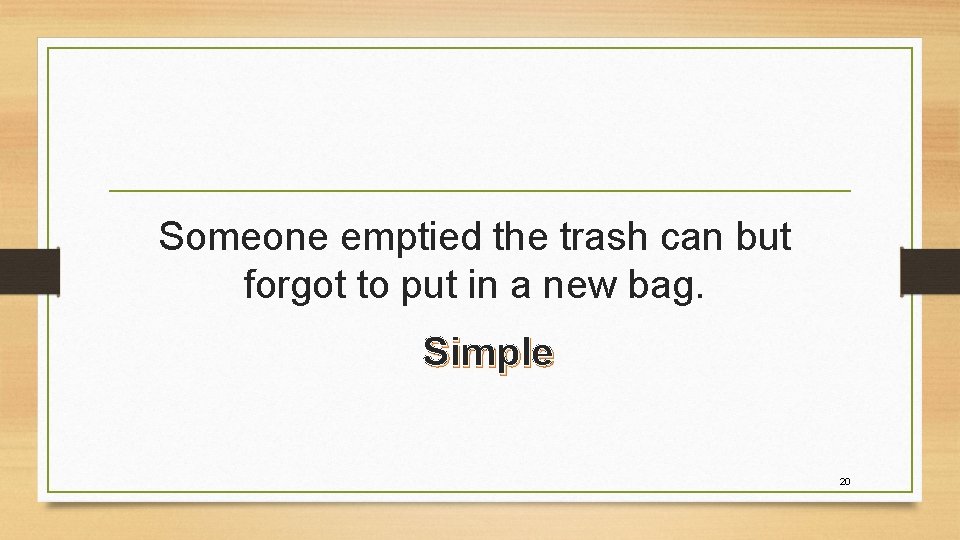 Someone emptied the trash can but forgot to put in a new bag.

Simple

20